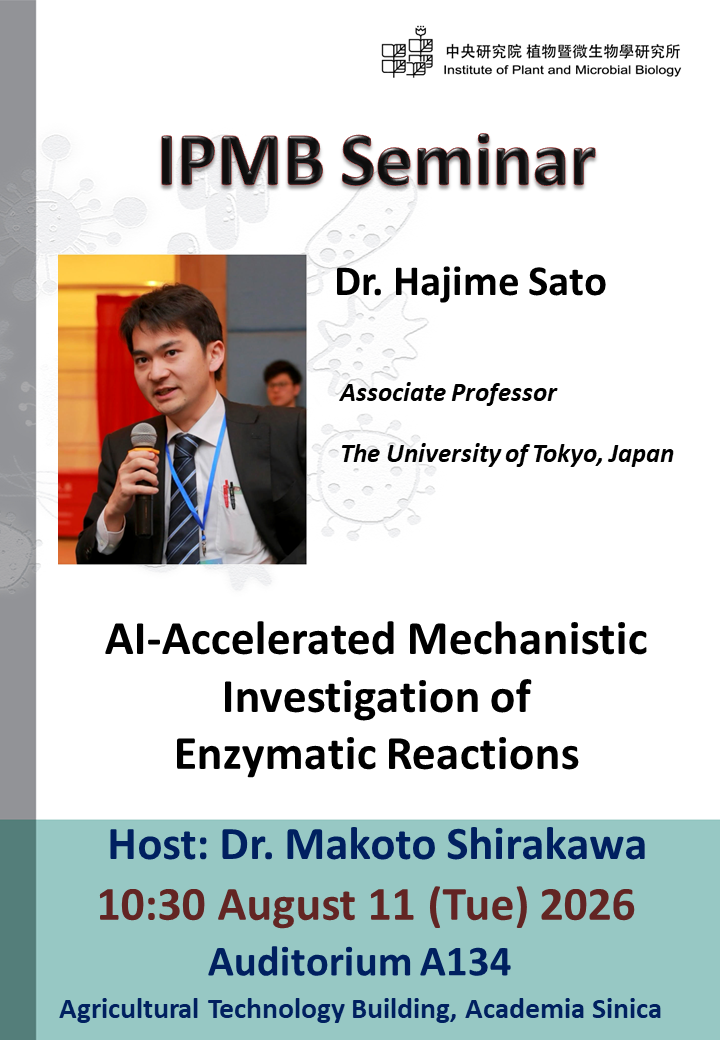 中央研究院 植物暨微生物學研究所
Institute of Plant and Microbial Biology

IPMB Seminar

Dr. Hajime Sato

Associate Professor

The University of Tokyo, Japan

AI-Accelerated Mechanistic Investigation of Enzymatic Reactions

Host: Dr. Makoto Shirakawa

10:30 August 11 (Tue) 2026

Auditorium A134

Agricultural Technology Building, Academia Sinica